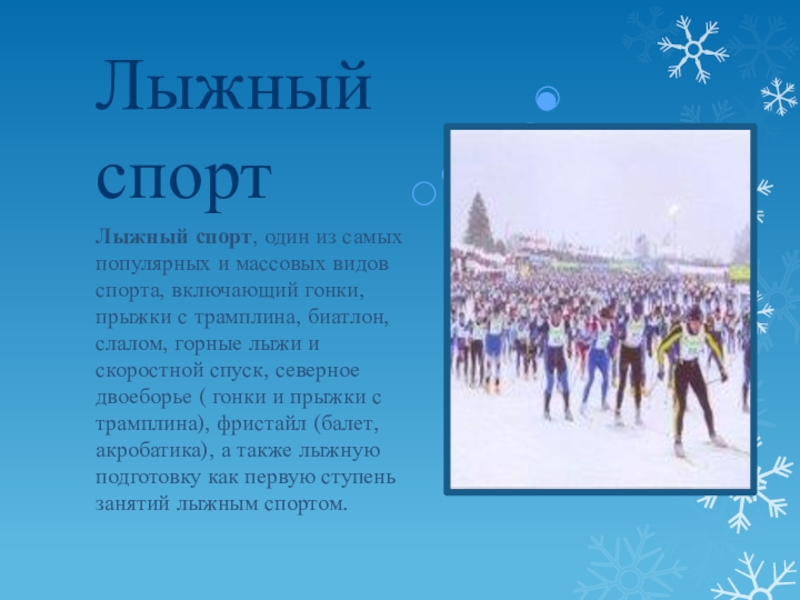 Лыжный спорт

Лыжный спорт, один из самых популярных и массовых видов спорта, включающий гонки, прыжки с трамплина, биатлон, слалом, горные лыжи и скоростной спуск, северное двоеборье ( гонки и прыжки с трамплина), фристайл (балет, акробатика), а также лыжную подготовку как первую ступень занятий лыжным спортом.